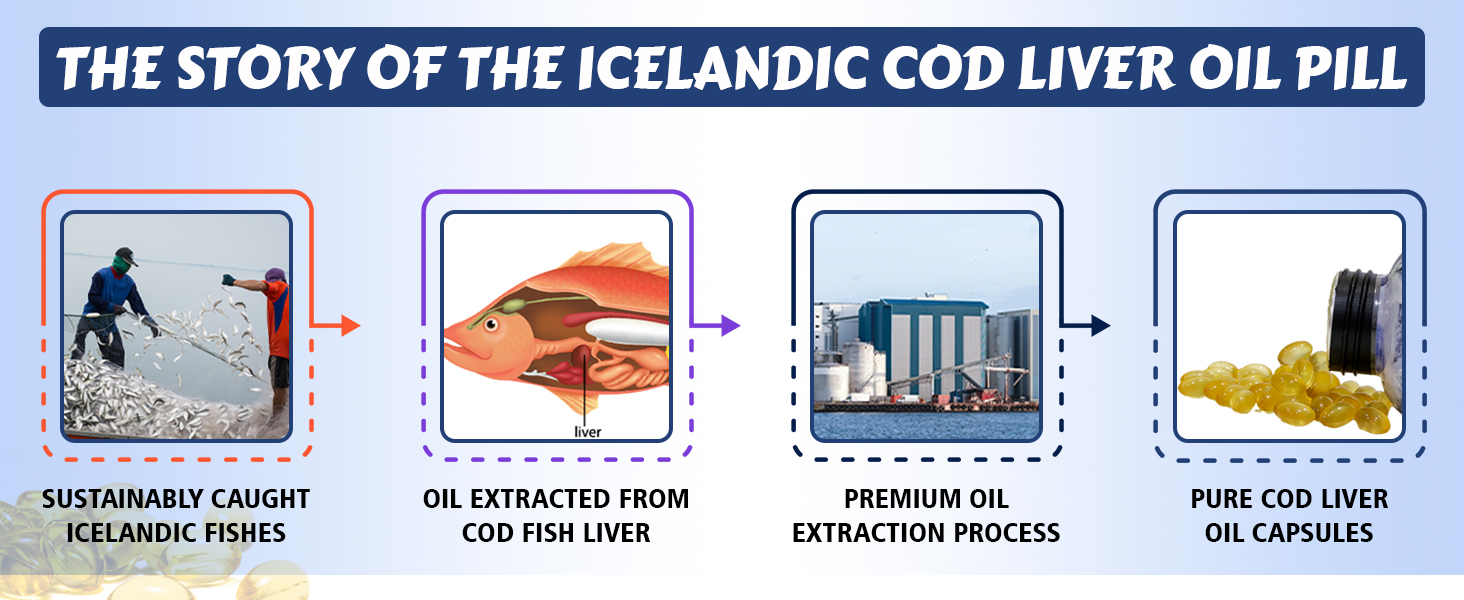 THE STORY OF THE ICELANDIC COD LIVER OIL PILL

liver

SUSTAINABLY CAUGHT ICELANDIC FISHES

OIL EXTRACTED FROM COD FISH LIVER

PREMIUM OIL EXTRACTION PROCESS

PURE COD LIVER OIL CAPSULES